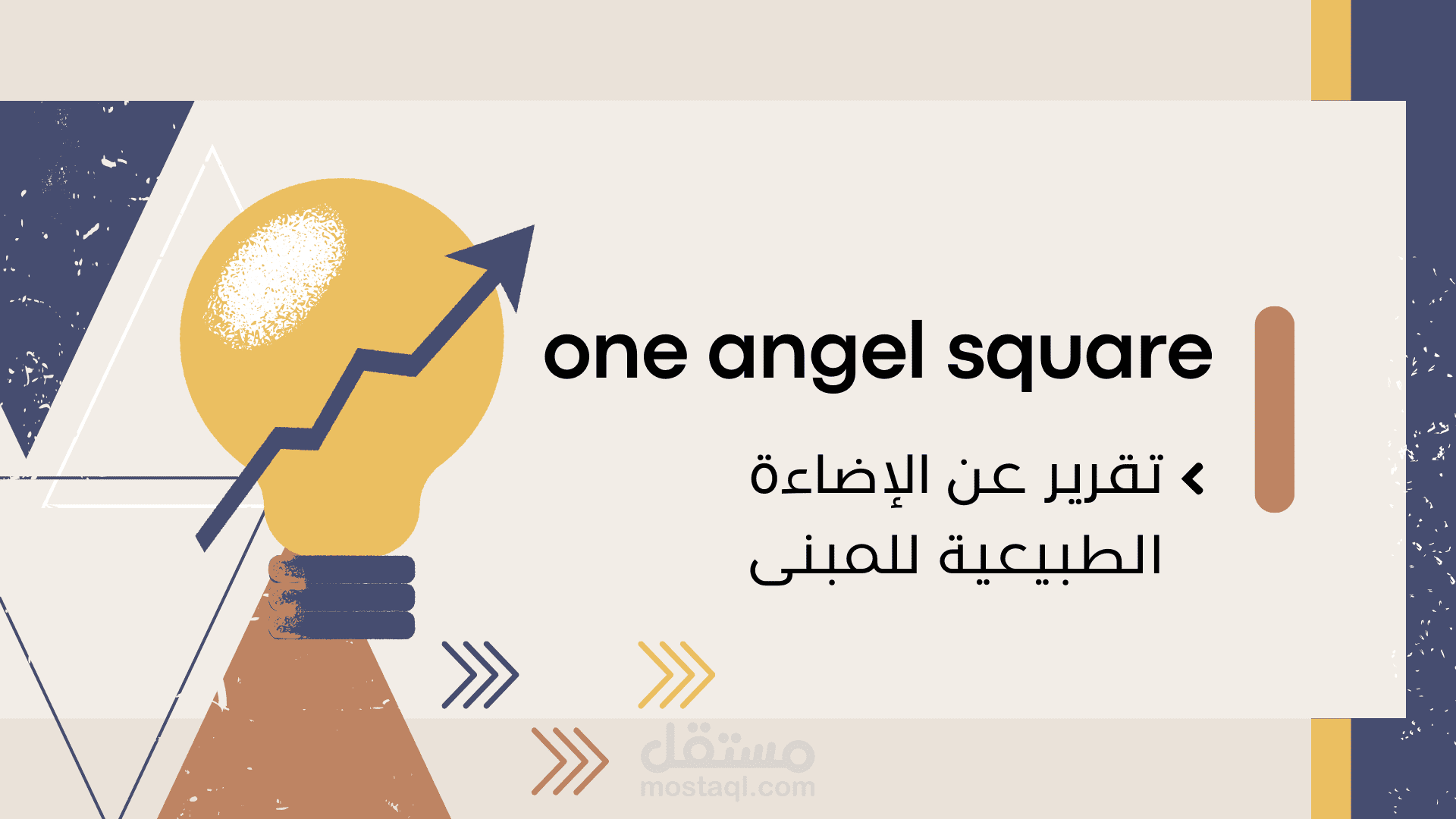 one angel square

تقرير عن الإضاءة الطبيعية للمبنى

مستقل
mostaql.com